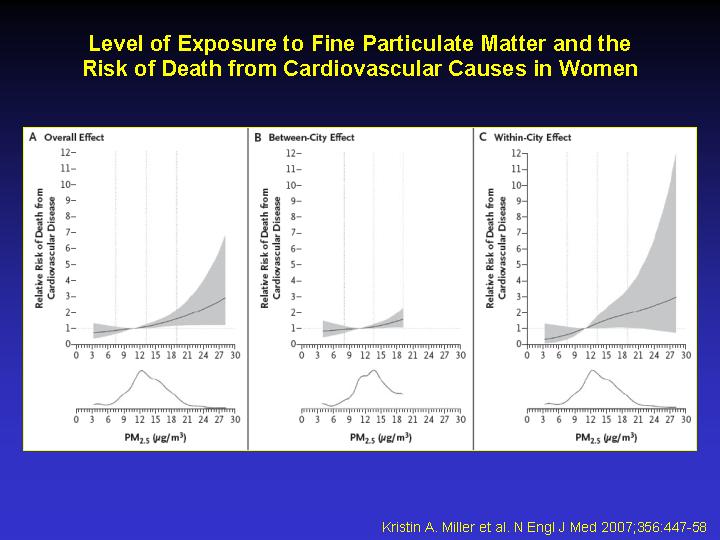 Level of Exposure to Fine Particulate Matter and the Risk of Death from Cardiovascular Causes in Women

A Overall Effect

Relative Risk of Death from Cardiovascular Disease

12– 11– 10– 9– 8– 7– 6– 5– 4– 3– 2– 1– 0–

0 3 6 9 12 15 18 21 24 27 30

0 3 6 9 12 15 18 21 24 27 30

$PM_{2.5}$ ($\mu g/m^3$)

B Between-City Effect

Relative Risk of Death from Cardiovascular Disease

12– 11– 10– 9– 8– 7– 6– 5– 4– 3– 2– 1– 0–

0 3 6 9 12 15 18 21 24 27 30

0 3 6 9 12 15 18 21 24 27 30

$PM_{2.5}$ ($\mu g/m^3$)

C Within-City Effect

Relative Risk of Death from Cardiovascular Disease

12– 11– 10– 9– 8– 7– 6– 5– 4– 3– 2– 1– 0–

0 3 6 9 12 15 18 21 24 27 30

0 3 6 9 12 15 18 21 24 27 30

$PM_{2.5}$ ($\mu g/m^3$)

Kristin A. Miller et al. N Engl J Med 2007;356:447-58